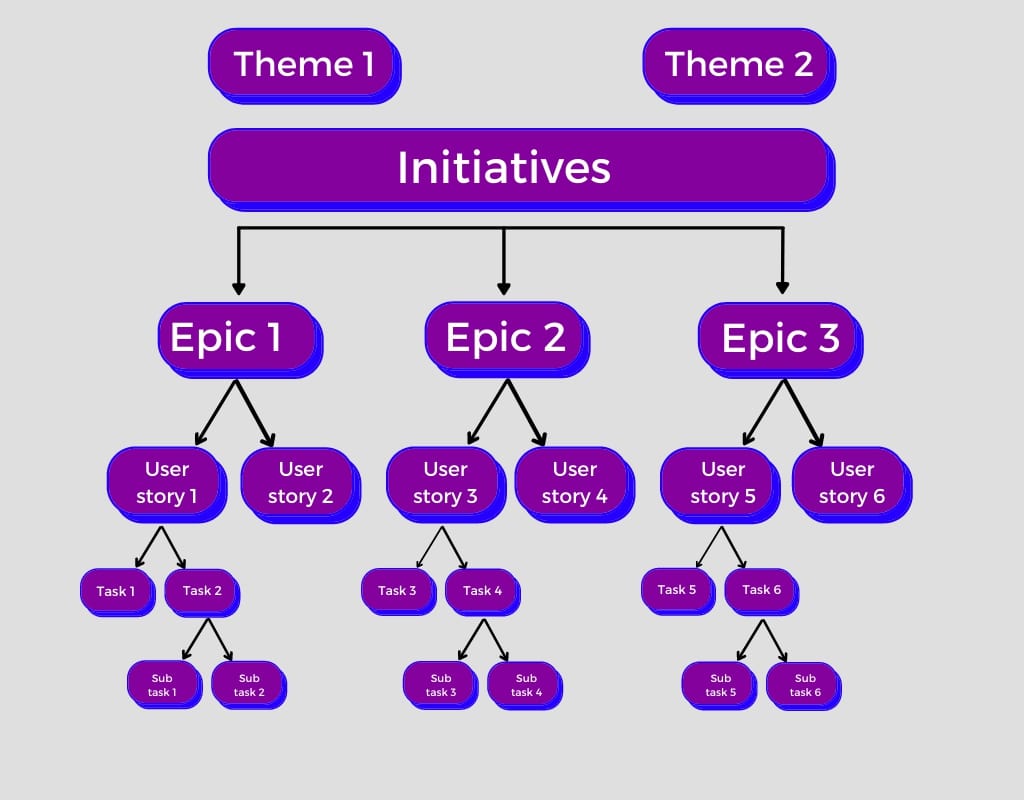 Theme 1

Theme 2

Initiatives

Epic 1

Epic 2

Epic 3

User story 1

User story 2

User story 3

User story 4

User story 5

User story 6

Task 1

Task 2

Task 3

Task 4

Task 5

Task 6

Sub task 1

Sub task 2

Sub task 3

Sub task 4

Sub task 5

Sub task 6